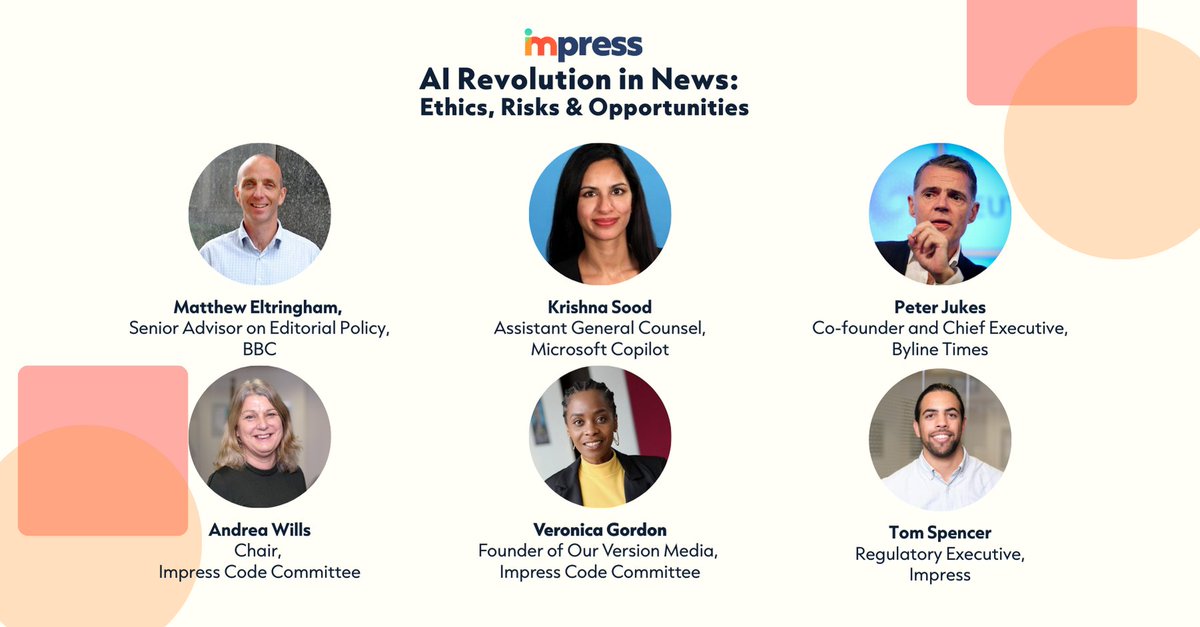 impress

AI Revolution in News: Ethics, Risks & Opportunities

Matthew Eltringham,
Senior Advisor on Editorial Policy,
BBC

Krishna Sood
Assistant General Counsel,
Microsoft Copilot

Peter Jukes
Co-founder and Chief Executive,
Byline Times

Andrea Wills
Chair,
Impress Code Committee

Veronica Gordon
Founder of Our Version Media,
Impress Code Committee

Tom Spencer
Regulatory Executive,
Impress